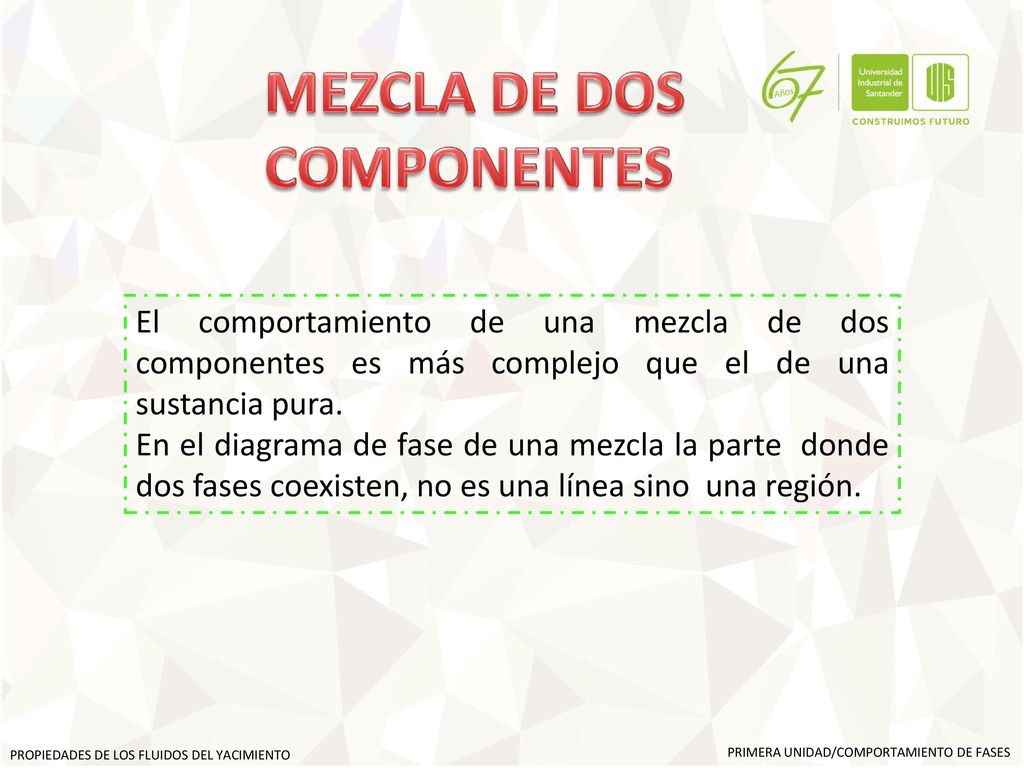 MEZCLA DE DOS COMPONENTES

67 Años

Universidad Industrial de Santander

UIS

CONSTRUIMOS FUTURO

El comportamiento de una mezcla de dos componentes es más complejo que el de una sustancia pura.
En el diagrama de fase de una mezcla la parte donde dos fases coexisten, no es una línea sino una región.

PROPIEDADES DE LOS FLUIDOS DEL YACIMIENTO

PRIMERA UNIDAD/COMPORTAMIENTO DE FASES